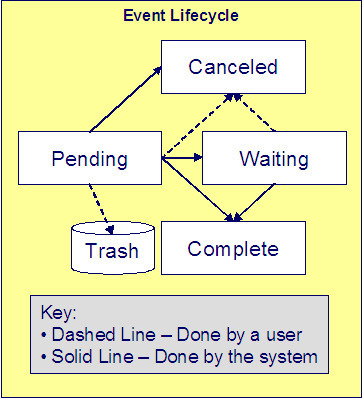 Event Lifecycle

Canceled

Pending

Waiting

Trash

Complete

Key:
• Dashed Line – Done by a user
• Solid Line – Done by the system